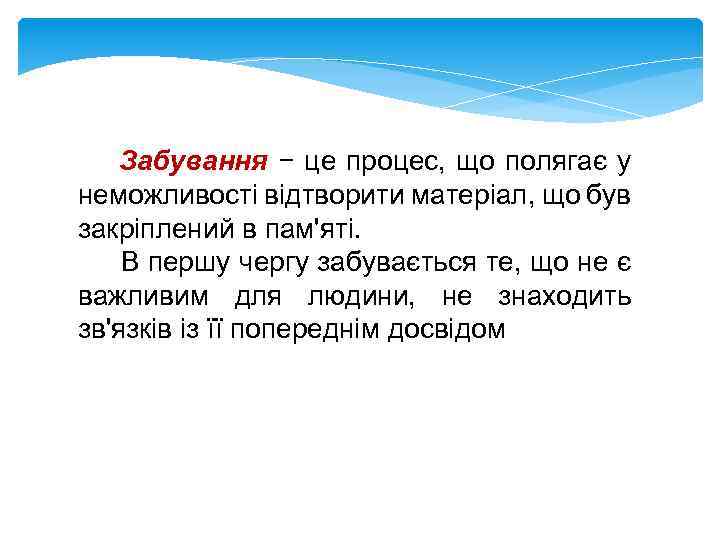 Забування – це процес, що полягає у неможливості відтворити матеріал, що був закріплений в пам'яті.

В першу чергу забувається те, що не є важливим для людини, не знаходить зв'язків із її попереднім досвідом